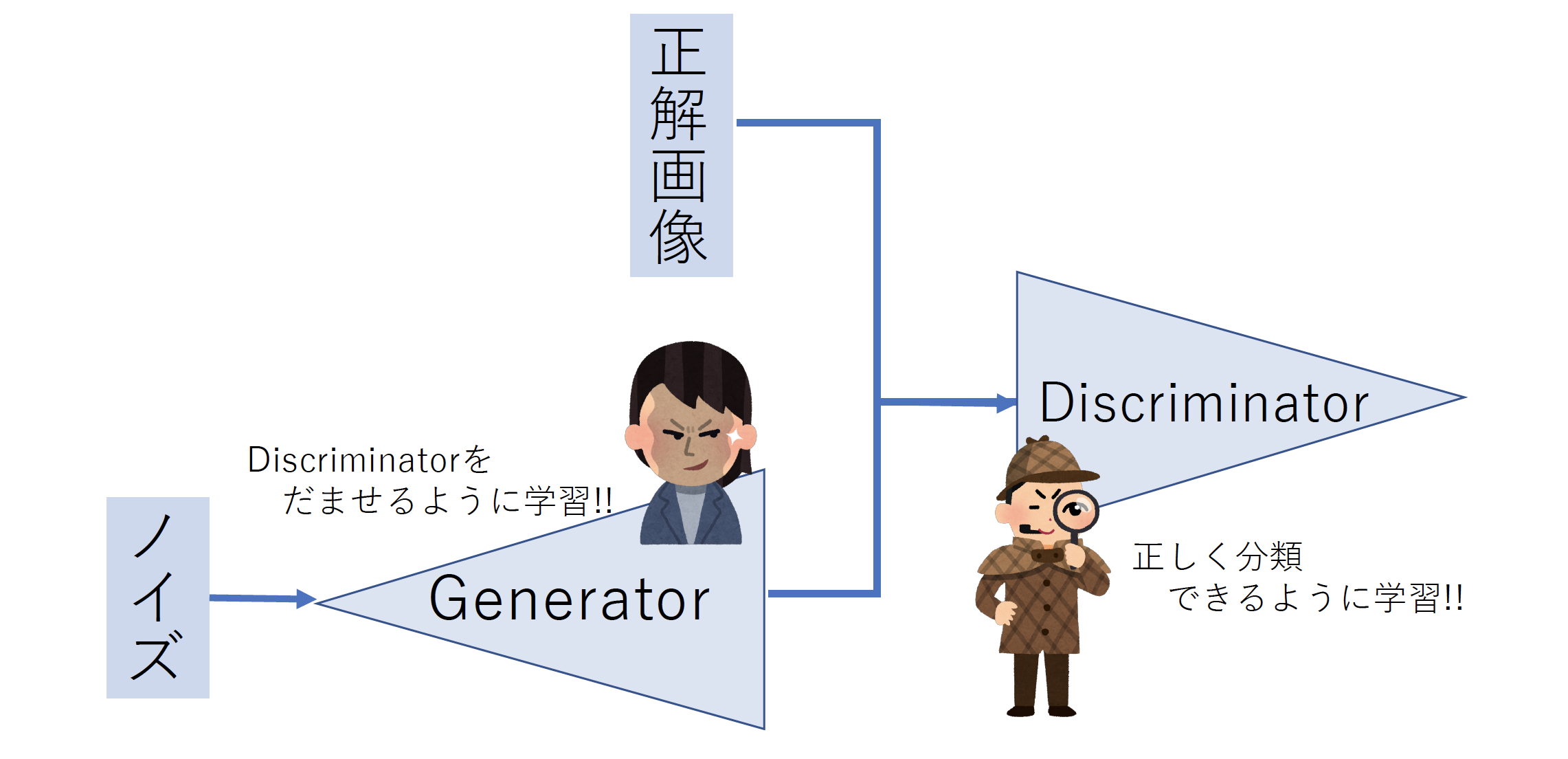 正解画像

Discriminator

Discriminatorを
だませるように学習!!

ノイズ

Generator

正しく分類
できるように学習!!